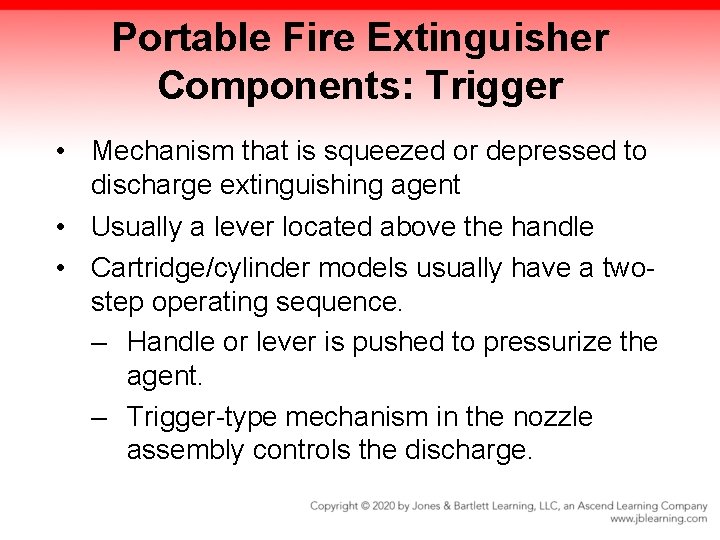 Portable Fire Extinguisher Components: Trigger

• Mechanism that is squeezed or depressed to discharge extinguishing agent
• Usually a lever located above the handle
• Cartridge/cylinder models usually have a two-step operating sequence.
– Handle or lever is pushed to pressurize the agent.
– Trigger-type mechanism in the nozzle assembly controls the discharge.

Copyright © 2020 by Jones & Bartlett Learning, LLC, an Ascend Learning Company
www.jblearning.com